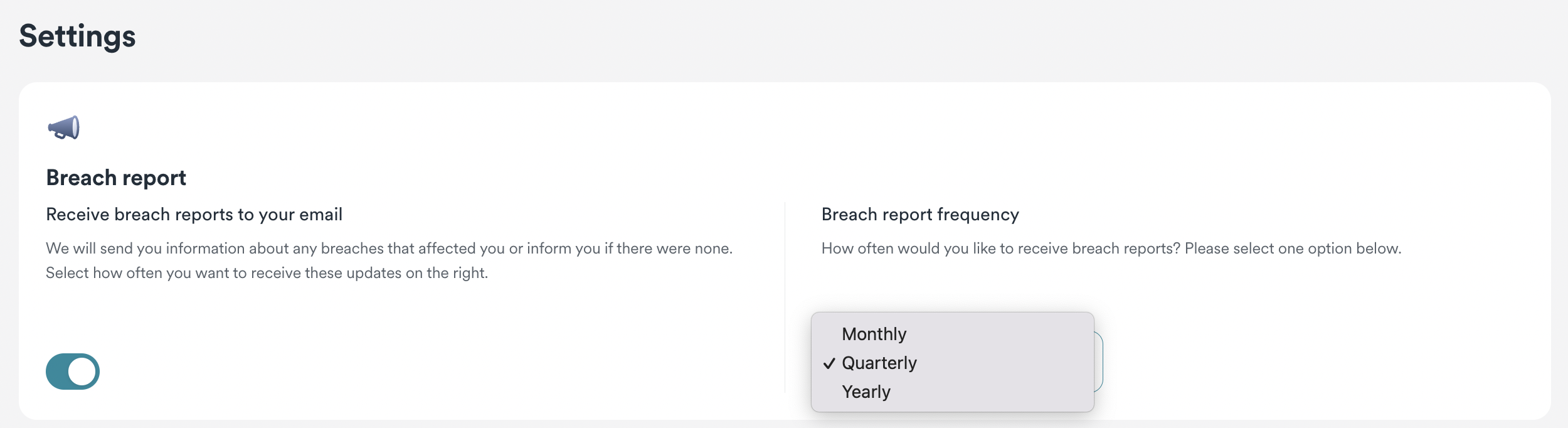 Settings

Breach report

Receive breach reports to your email

We will send you information about any breaches that affected you or inform you if there were none. Select how often you want to receive these updates on the right.

Breach report frequency

How often would you like to receive breach reports? Please select one option below.

Monthly
✓ Quarterly
Yearly